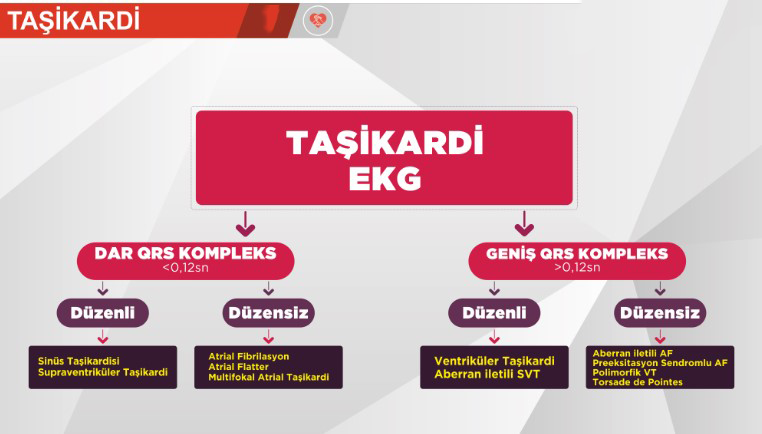 TAŞİKARDİ

TAŞİKARDİ EKG

DAR QRS KOMPLEKS
<0,12sn

Düzenli

Sinüs Taşikardisi
Supraventriküler Taşikardi

Düzensiz

Atrial Fibrilasyon
Atrial Flatter
Multifokal Atrial Taşikardi

GENİŞ QRS KOMPLEKS
>0,12sn

Düzenli

Ventriküler Taşikardi
Aberran iletili SVT

Düzensiz

Aberran iletili AF
Preeksitasyon Sendromlu AF
Polimorfik VT
Torsade de Pointes